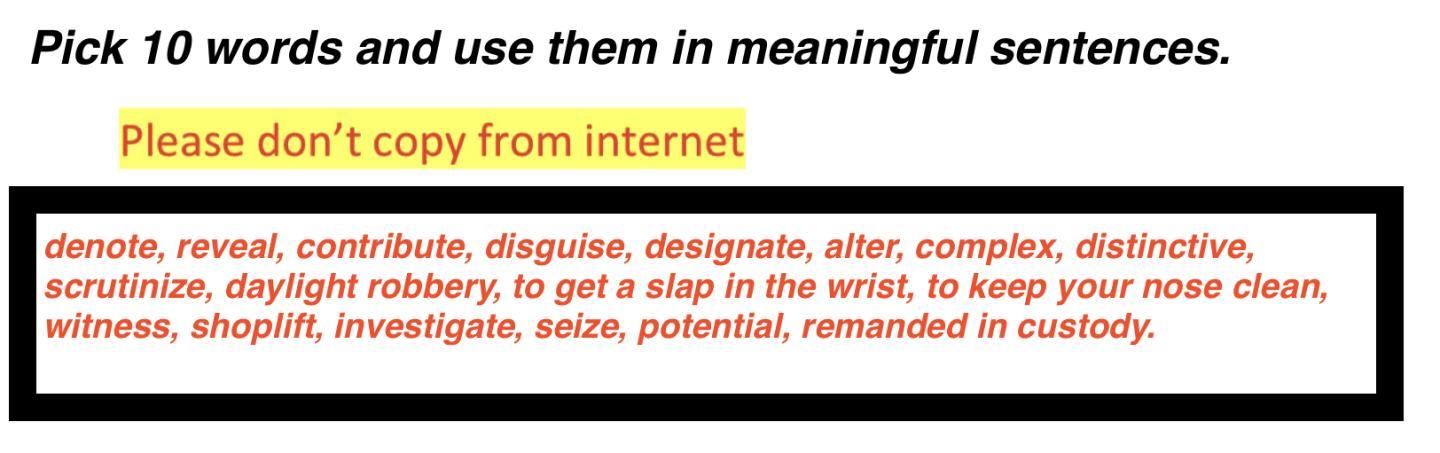 Pick 10 words and use them in meaningful sentences.

Please don't copy from internet

denote, reveal, contribute, disguise, designate, alter, complex, distinctive, scrutinize, daylight robbery, to get a slap in the wrist, to keep your nose clean, witness, shoplift, investigate, seize, potential, remanded in custody.